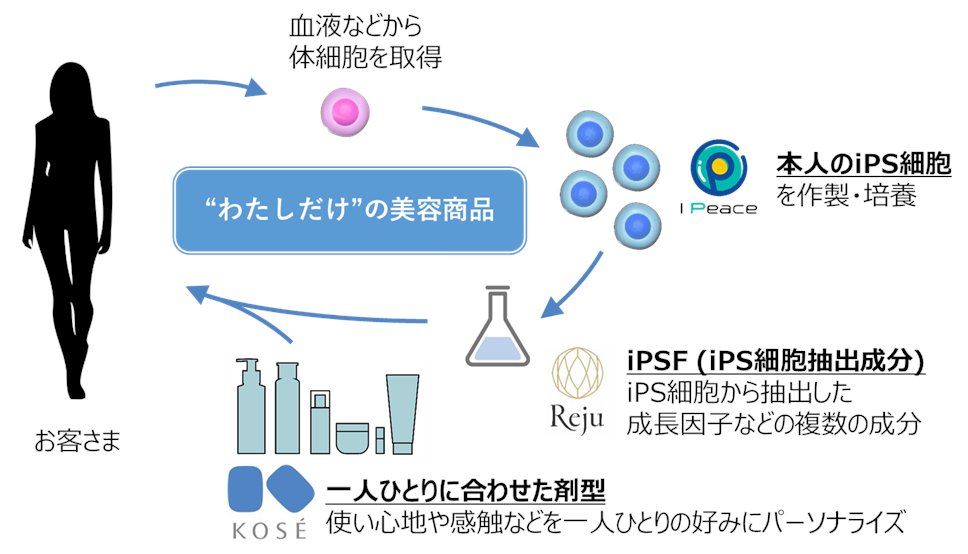 血液などから
体細胞を取得

“わたしだけ”の美容商品

I Peace

本人のiPS細胞
を作製・培養

Reju

iPSF (iPS細胞抽出成分)
iPS細胞から抽出した
成長因子などの複数の成分

お客さま

KOSÉ

一人ひとりに合わせた剤型
使い心地や感触などを一人ひとりの好みにパーソナライズ